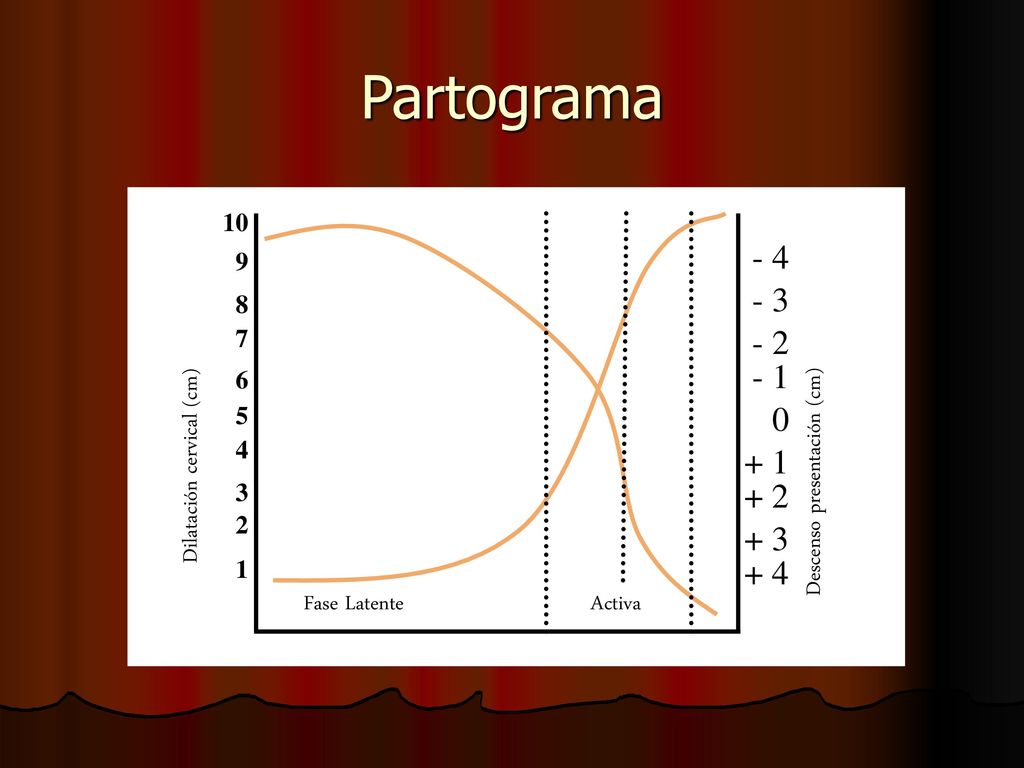 Partograma

Dilatación cervical (cm)

10
9
8
7
6
5
4
3
2
1

Fase Latente

Activa

- 4
- 3
- 2
- 1
0
+ 1
+ 2
+ 3
+ 4

Descenso presentación (cm)